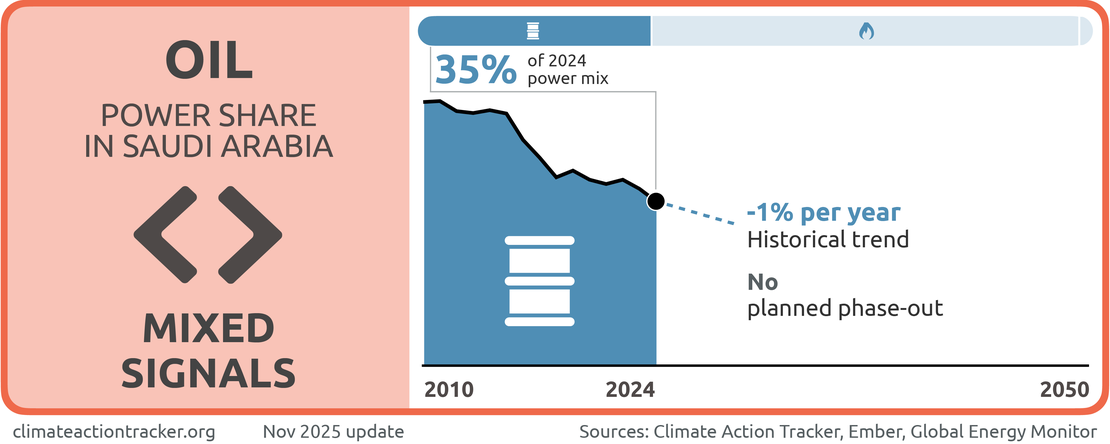 OIL

POWER SHARE IN SAUDI ARABIA

MIXED SIGNALS

35% of 2024 power mix

-1% per year
Historical trend

No
planned phase-out

2010

2024

2050

climateactiontracker.org

Nov 2025 update

Sources: Climate Action Tracker, Ember, Global Energy Monitor